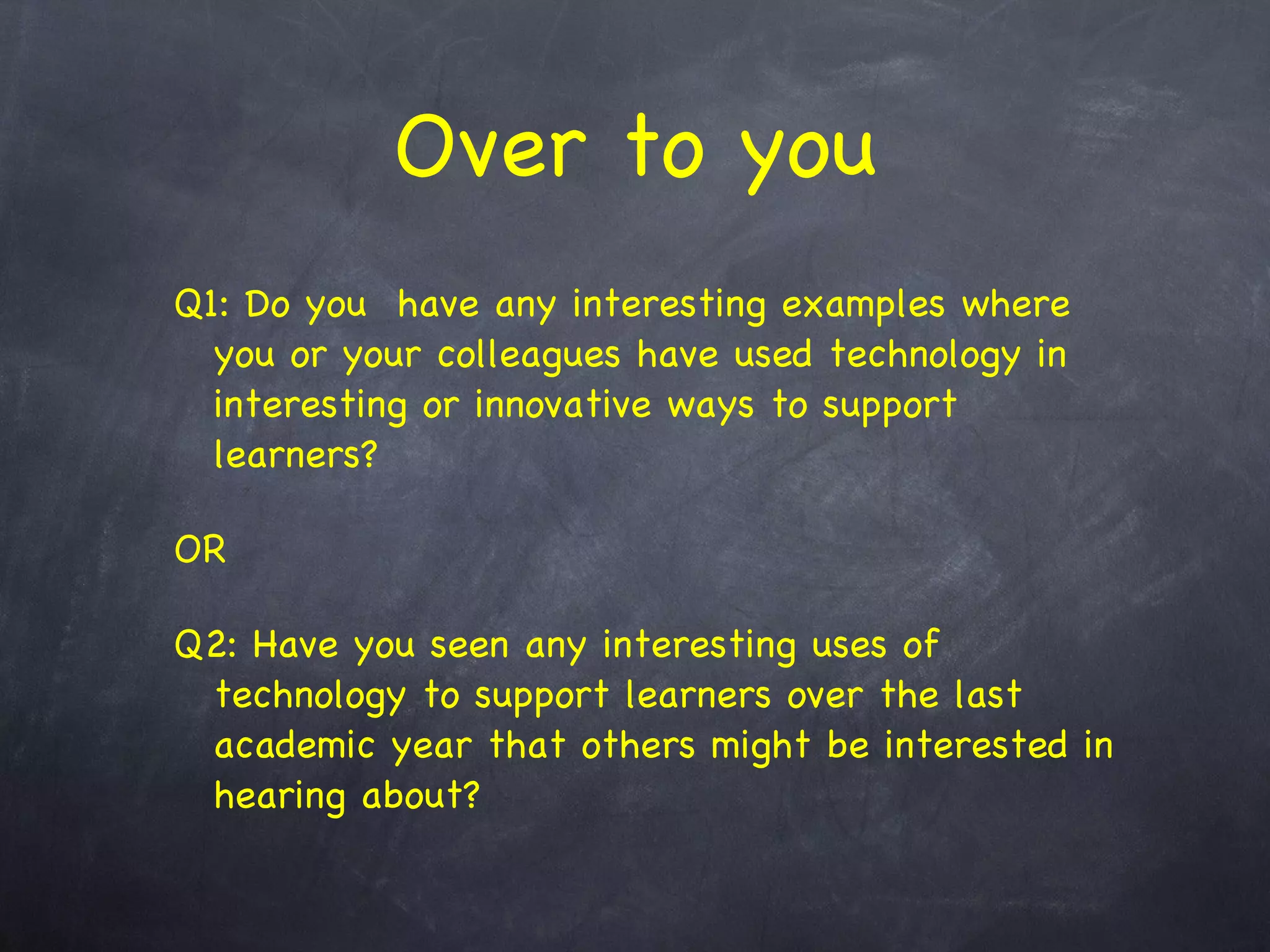 Over to you

Q1: Do you  have any interesting examples where you or your colleagues have used technology in interesting or innovative ways to support learners?

OR

Q2: Have you seen any interesting uses of technology to support learners over the last academic year that others might be interested in hearing about?